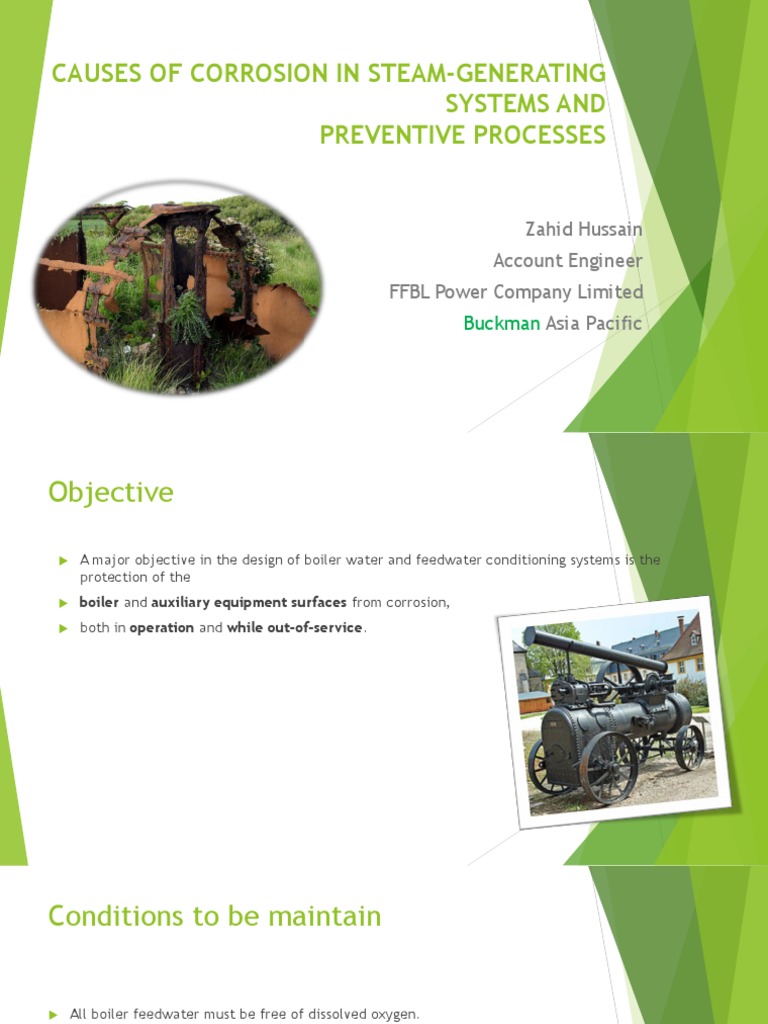 CAUSES OF CORROSION IN STEAM-GENERATING SYSTEMS AND PREVENTIVE PROCESSES

Zahid Hussain
Account Engineer
FFBL Power Company Limited
Buckman Asia Pacific

Objective

A major objective in the design of boiler water and feedwater conditioning systems is the protection of the

boiler and auxiliary equipment surfaces from corrosion,

both in operation and while out-of-service.

Conditions to be maintain

All boiler feedwater must be free of dissolved oxygen.